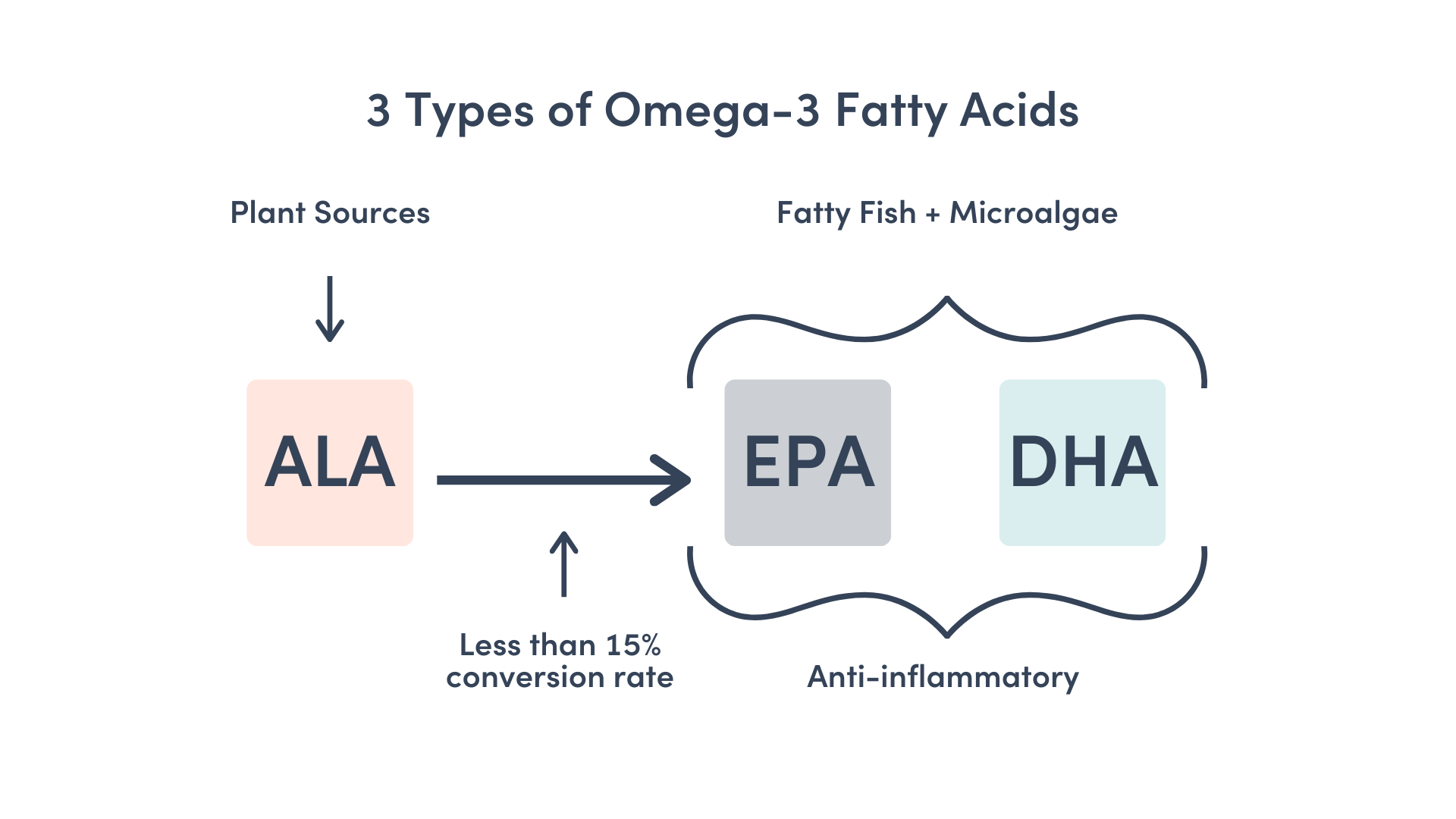 3 Types of Omega-3 Fatty Acids

Plant Sources

Fatty Fish + Microalgae

ALA

EPA

DHA

Less than 15% conversion rate

Anti-inflammatory